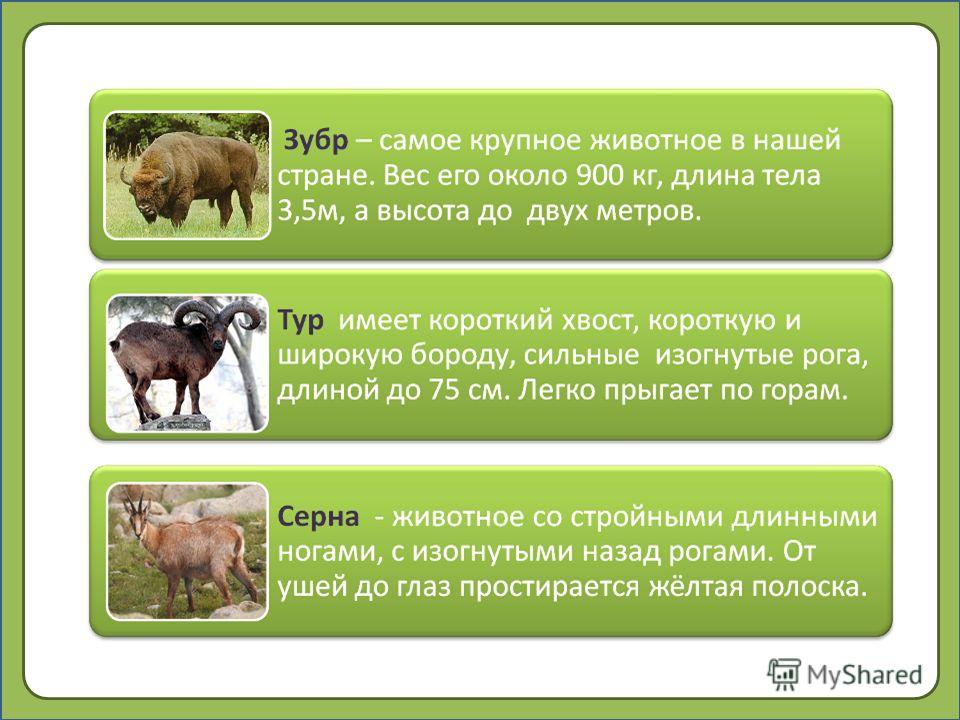 Зубр – самое крупное животное в нашей стране. Вес его около 900 кг, длина тела 3,5м, а высота до двух метров.

Тур имеет короткий хвост, короткую и широкую бороду, сильные изогнутые рога, длиной до 75 см. Легко прыгает по горам.

Серна - животное со стройными длинными ногами, с изогнутыми назад рогами. От ушей до глаз простирается жёлтая полоска.

MyShared